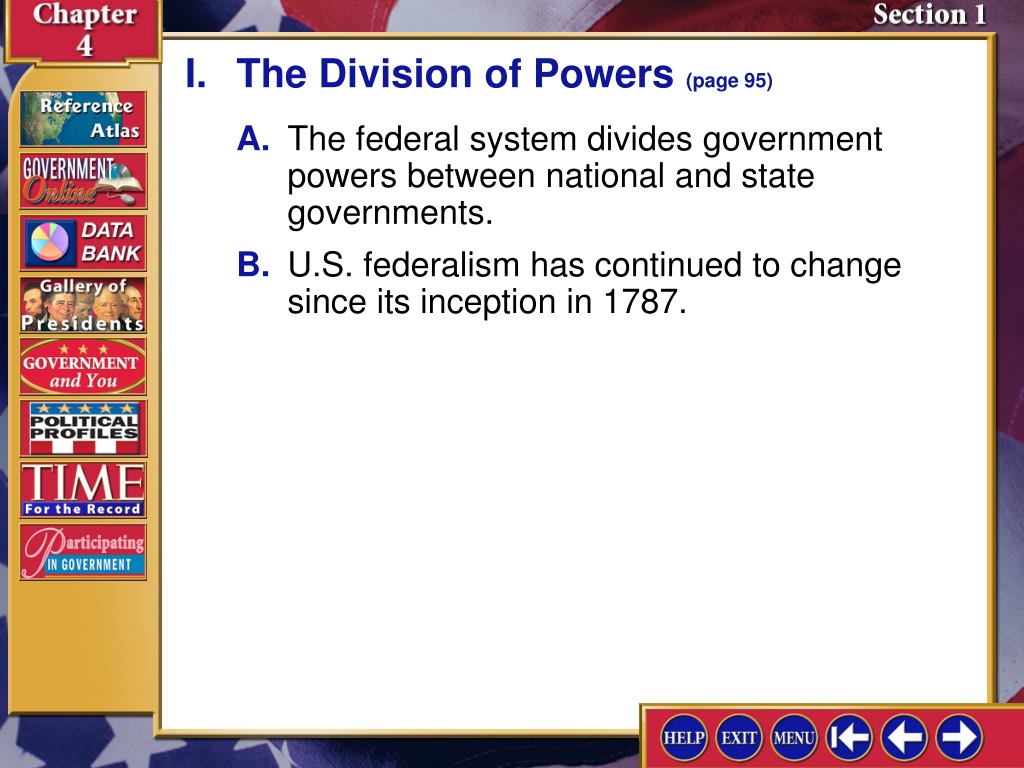 Chapter 4

Section 1

Reference Atlas

GOVERNMENT Online

DATA BANK

Gallery of Presidents

GOVERNMENT and You

POLITICAL PROFILES

TIME For the Record

Participating IN GOVERNMENT

I. The Division of Powers (page 95)

A. The federal system divides government powers between national and state governments.

B. U.S. federalism has continued to change since its inception in 1787.

HELP EXIT MENU